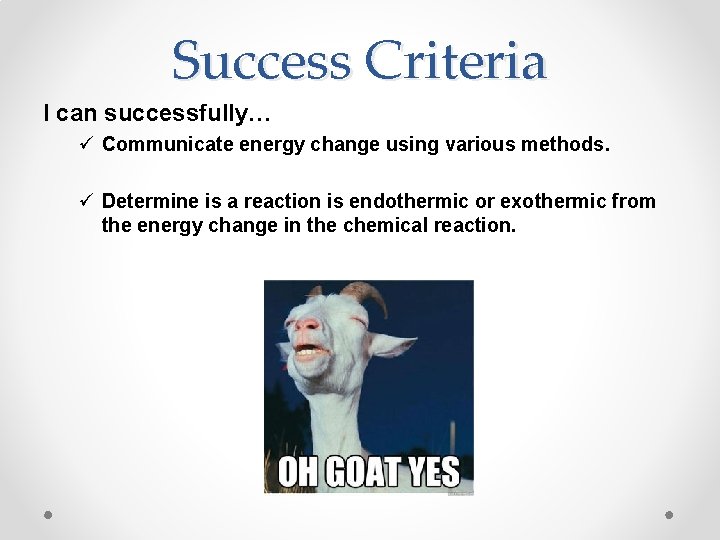 Success Criteria

I can successfully…

✓ Communicate energy change using various methods.

✓ Determine is a reaction is endothermic or exothermic from the energy change in the chemical reaction.

OH GOAT YES